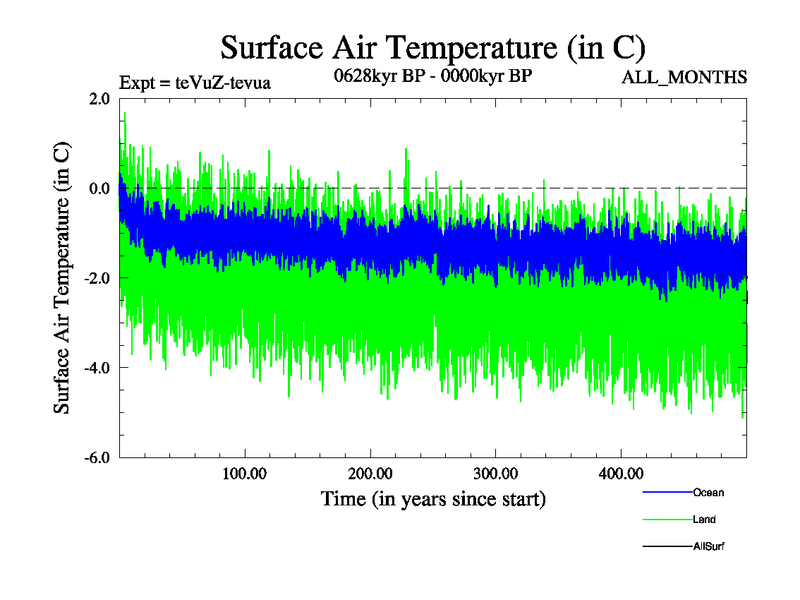 Surface Air Temperature (in C)

Expt = teVuZ-tevua

0628kyr BP - 0000kyr BP

ALL_MONTHS

Surface Air Temperature (in C)

2.0
0.0
-2.0
-4.0
-6.0

100.00
200.00
300.00
400.00

Time (in years since start)

Ocean
Land
AllSurf